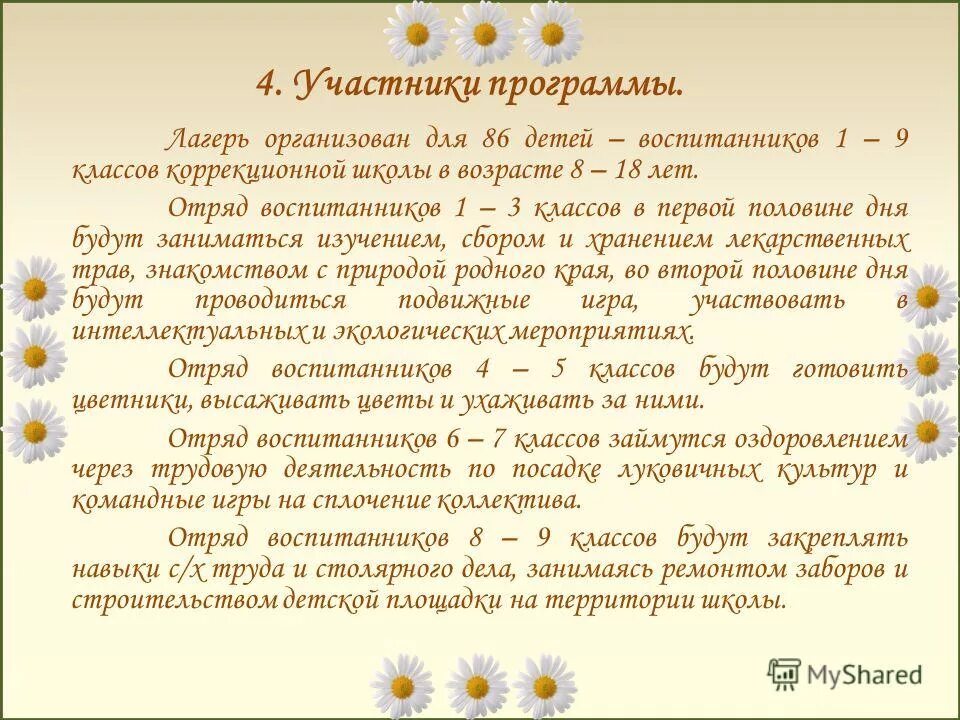 4. Участники программы.

Лагерь организован для 86 детей – воспитанников 1 – 9 классов коррекционной школы в возрасте 8 – 18 лет.

Отряд воспитанников 1 – 3 классов в первой половине дня будут заниматься изучением, сбором и хранением лекарственных трав, знакомством с природой родного края, во второй половине дня будут проводиться подвижные игра, участвовать в интеллектуальных и экологических мероприятиях.

Отряд воспитанников 4 – 5 классов будут готовить цветники, высаживать цветы и ухаживать за ними.

Отряд воспитанников 6 – 7 классов займутся оздоровлением через трудовую деятельность по посадке луковичных культур и командные игры на сплочение коллектива.

Отряд воспитанников 8 – 9 классов будут закреплять навыки с/х труда и столярного дела, занимаясь ремонтом заборов и строительством детской площадки на территории школы.

MyShared